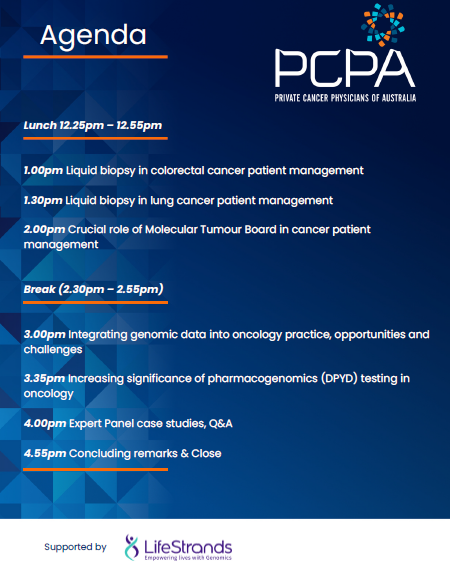 Agenda

PCPA
PRIVATE CANCER PHYSICIANS OF AUSTRALIA

Lunch 12.25pm – 12.55pm

1.00pm Liquid biopsy in colorectal cancer patient management

1.30pm Liquid biopsy in lung cancer patient management

2.00pm Crucial role of Molecular Tumour Board in cancer patient management

Break (2.30pm – 2.55pm)

3.00pm Integrating genomic data into oncology practice, opportunities and challenges

3.35pm Increasing significance of pharmacogenomics (DPYD) testing in oncology

4.00pm Expert Panel case studies, Q&A

4.55pm Concluding remarks & Close

Supported by LifeStrands Empowering lives with Genomics